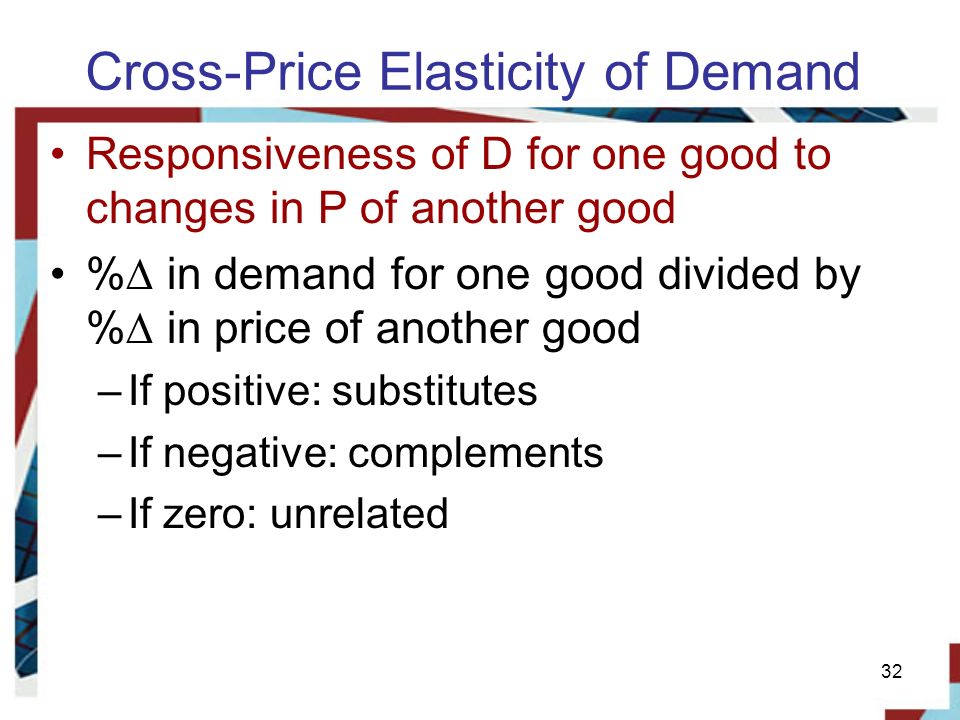 Cross-Price Elasticity of Demand

• Responsiveness of D for one good to changes in P of another good

• %$\Delta$ in demand for one good divided by %$\Delta$ in price of another good

– If positive: substitutes

– If negative: complements

– If zero: unrelated

32